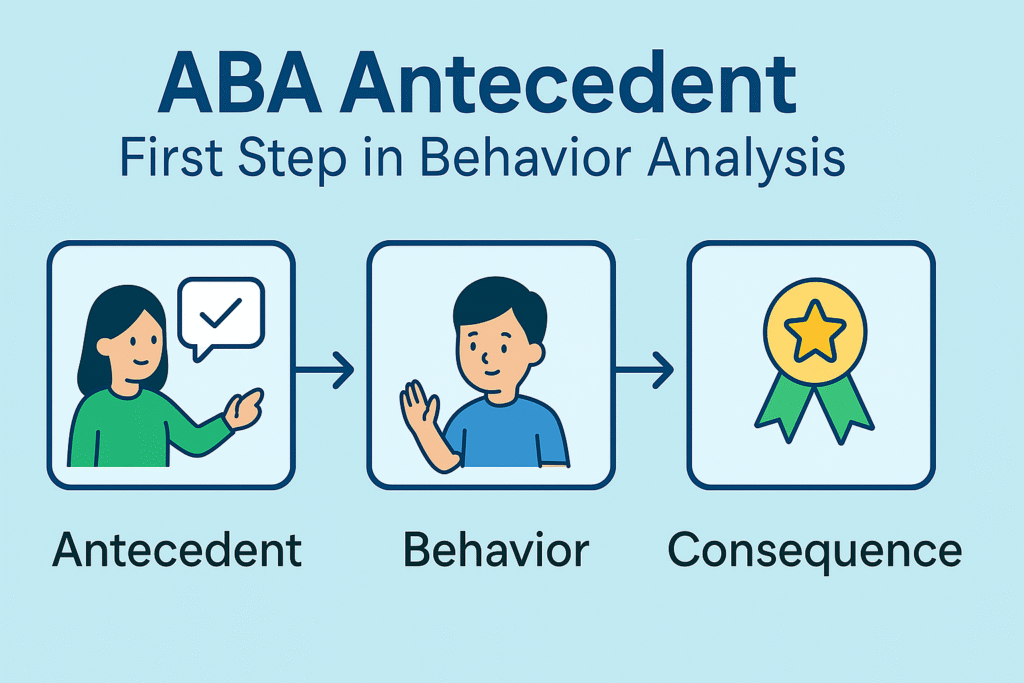 ABA Antecedent
First Step in Behavior Analysis

Antecedent

Behavior

Consequence